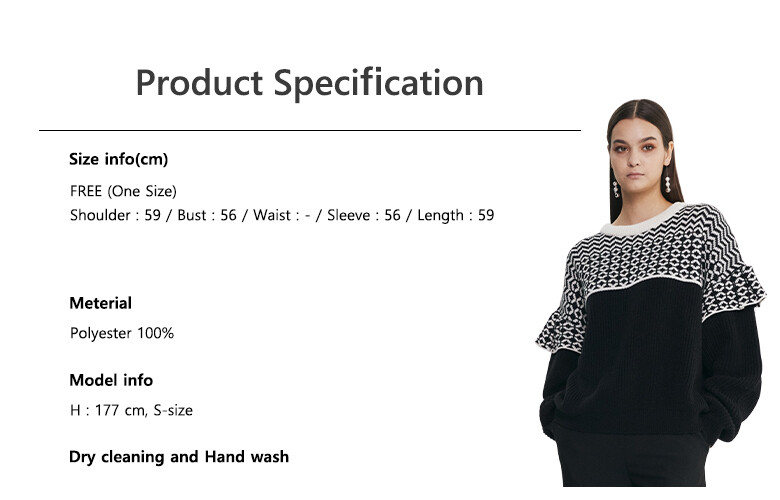 Product Specification

Size info(cm)

FREE (One Size)
Shoulder : 59 / Bust : 56 / Waist : - / Sleeve : 56 / Length : 59

Meterial

Polyester 100%

Model info

H : 177 cm, S-size

Dry cleaning and Hand wash